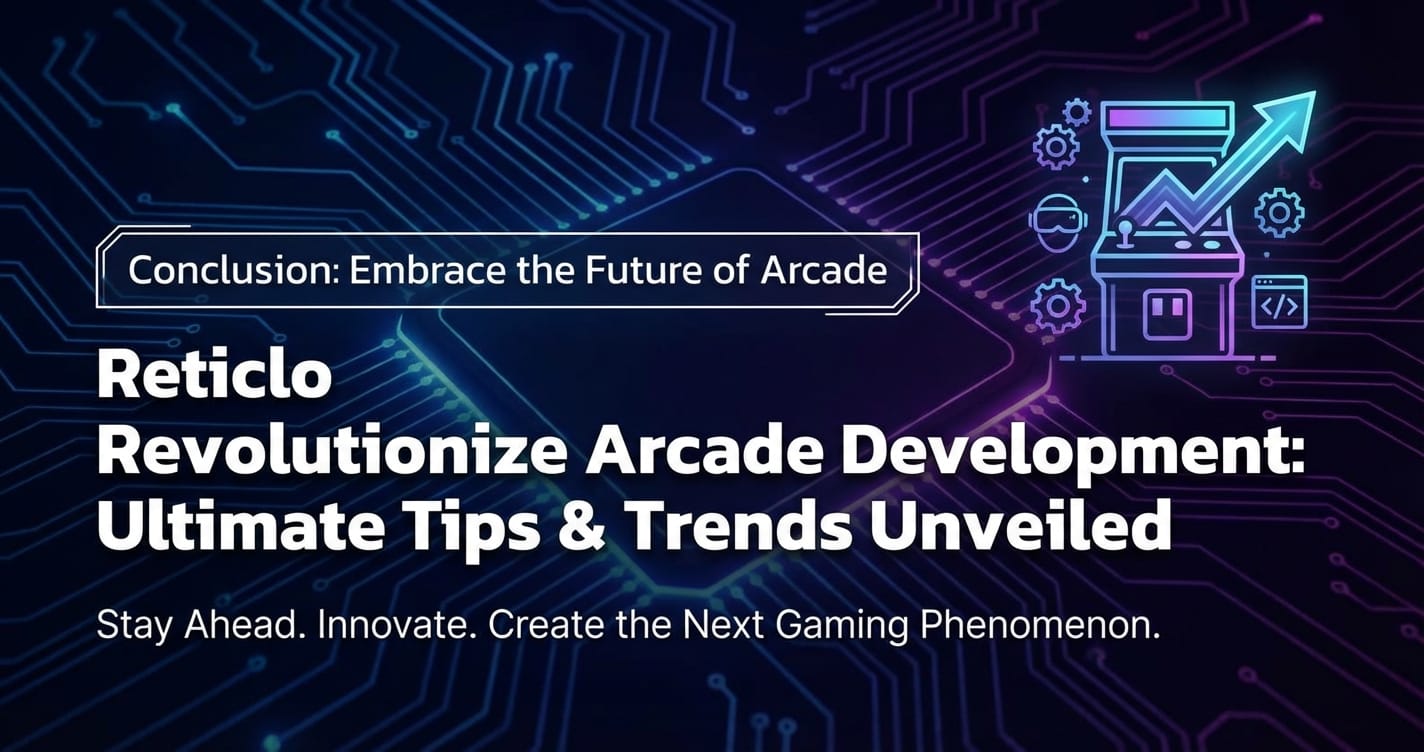 Conclusion: Embrace the Future of Arcade

Reticlo
Revolutionize Arcade Development: Ultimate Tips & Trends Unveiled

Stay Ahead. Innovate. Create the Next Gaming Phenomenon.

</>